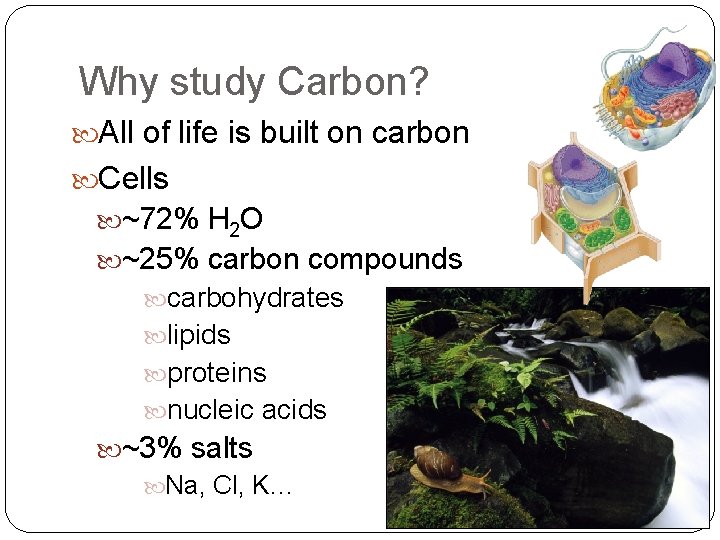 Why study Carbon?

All of life is built on carbon

Cells

~72% $H_2O$

~25% carbon compounds

carbohydrates

lipids

proteins

nucleic acids

~3% salts

Na, Cl, K…